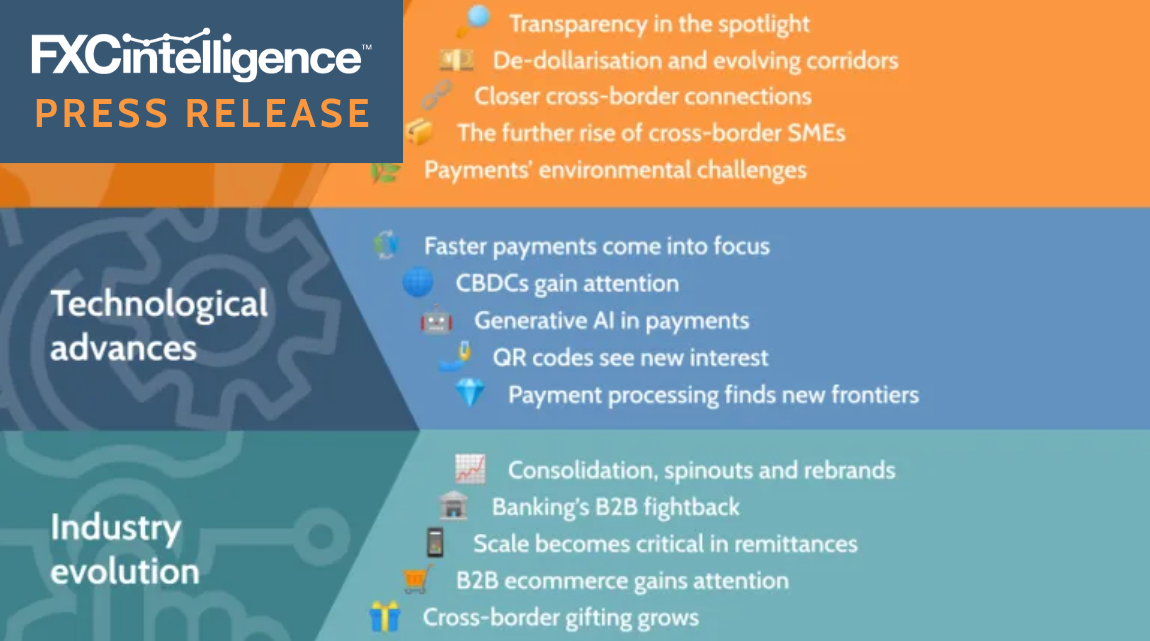 FXCintelligence™
PRESS RELEASE

Transparency in the spotlight
De-dollarisation and evolving corridors
Closer cross-border connections
The further rise of cross-border SMEs
Payments' environmental challenges

Technological advances

Faster payments come into focus
CBDCs gain attention
Generative AI in payments
QR codes see new interest
Payment processing finds new frontiers

Industry evolution

Consolidation, spinouts and rebrands
Banking's B2B fightback
Scale becomes critical in remittances
B2B ecommerce gains attention
Cross-border gifting grows